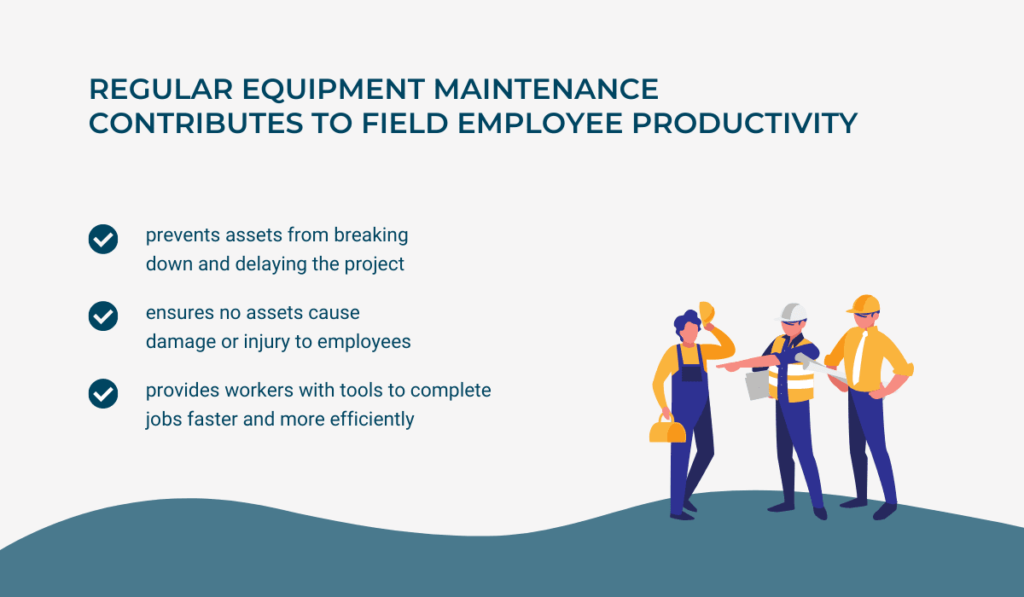 REGULAR EQUIPMENT MAINTENANCE CONTRIBUTES TO FIELD EMPLOYEE PRODUCTIVITY

prevents assets from breaking down and delaying the project

ensures no assets cause damage or injury to employees

provides workers with tools to complete jobs faster and more efficiently